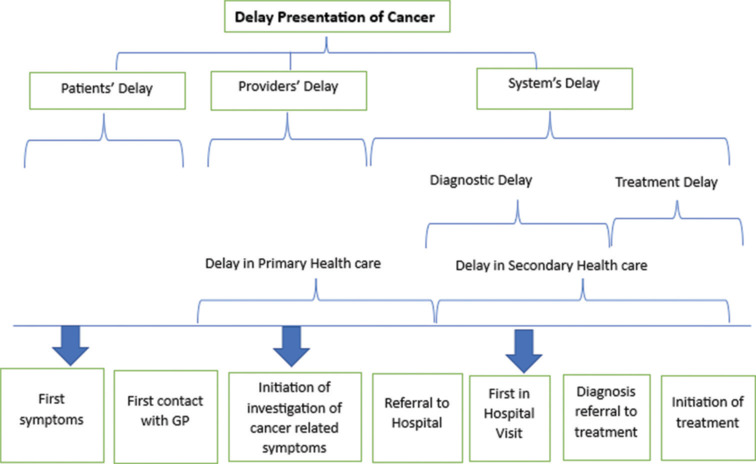 Delay Presentation of Cancer

Patients' Delay

Providers' Delay

System's Delay

Diagnostic Delay

Treatment Delay

Delay in Primary Health care

Delay in Secondary Health care

First symptoms

First contact with GP

Initiation of investigation of cancer related symptoms

Referral to Hospital

First in Hospital Visit

Diagnosis referral to treatment

Initiation of treatment